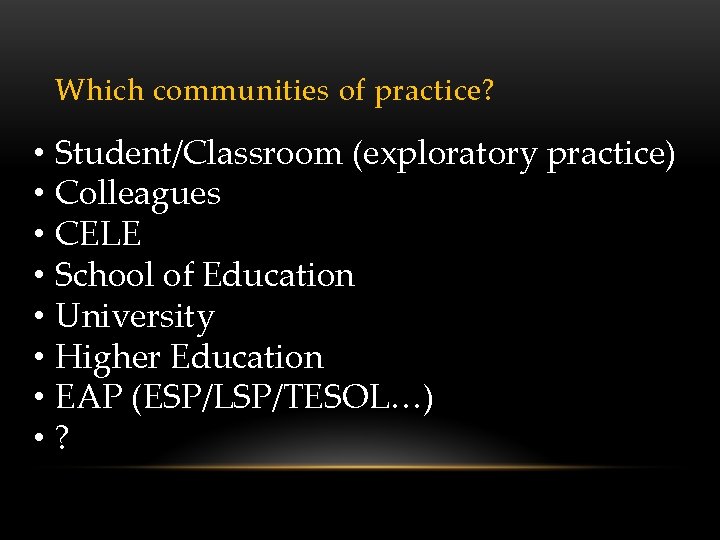 Which communities of practice?

• Student/Classroom (exploratory practice)
• Colleagues
• CELE
• School of Education
• University
• Higher Education
• EAP (ESP/LSP/TESOL…)
• ?